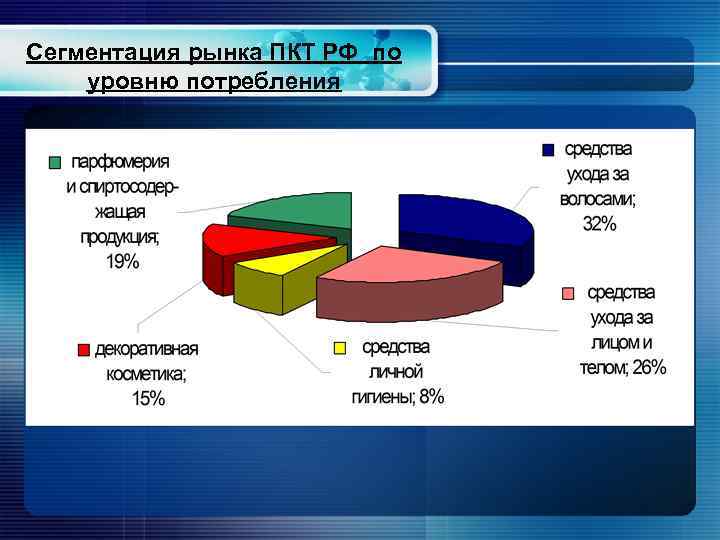 Сегментация рынка ПКТ РФ по уровню потребления

парфюмерия и спиртосодержащая продукция; 19%

средства ухода за волосами; 32%

средства ухода за лицом и телом; 26%

декоративная косметика; 15%

средства личной гигиены; 8%